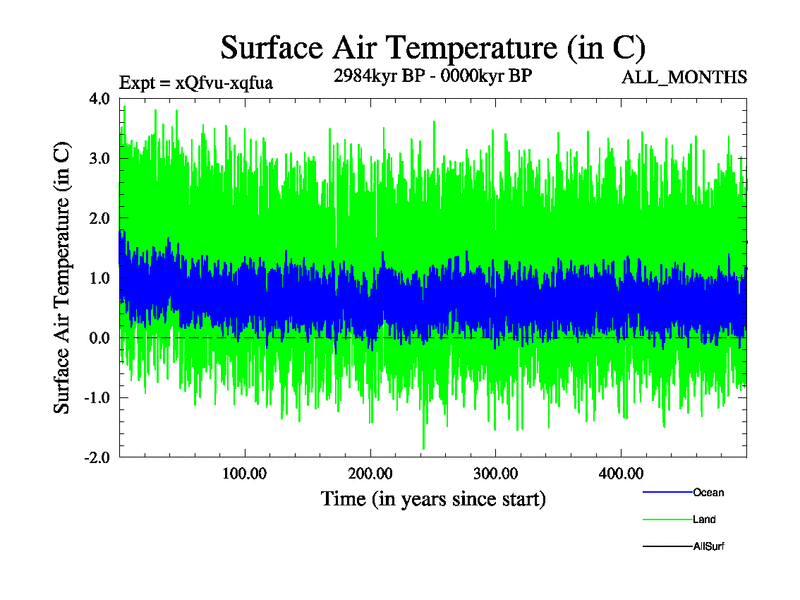 Surface Air Temperature (in C)

Expt = xQfvu-xqfua

2984kyr BP - 0000kyr BP

ALL_MONTHS

Surface Air Temperature (in C)

4.0
3.0
2.0
1.0
0.0
-1.0
-2.0

100.00
200.00
300.00
400.00

Time (in years since start)

Ocean
Land
AllSurf